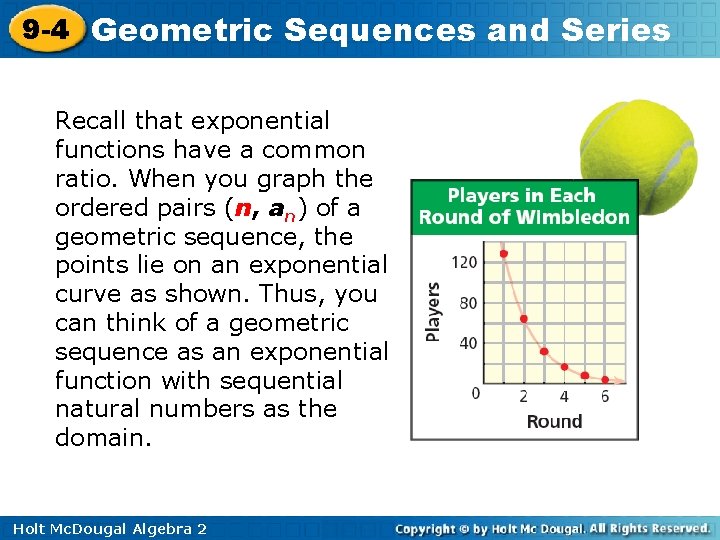 9-4 Geometric Sequences and Series

Recall that exponential functions have a common ratio. When you graph the ordered pairs ($n$, $a_n$) of a geometric sequence, the points lie on an exponential curve as shown. Thus, you can think of a geometric sequence as an exponential function with sequential natural numbers as the domain.

Players in Each Round of Wimbledon

Players

120

80

40

0

2

4

6

Round

Holt McDougal Algebra 2

Copyright © by Holt Mc Dougal. All Rights Reserved.